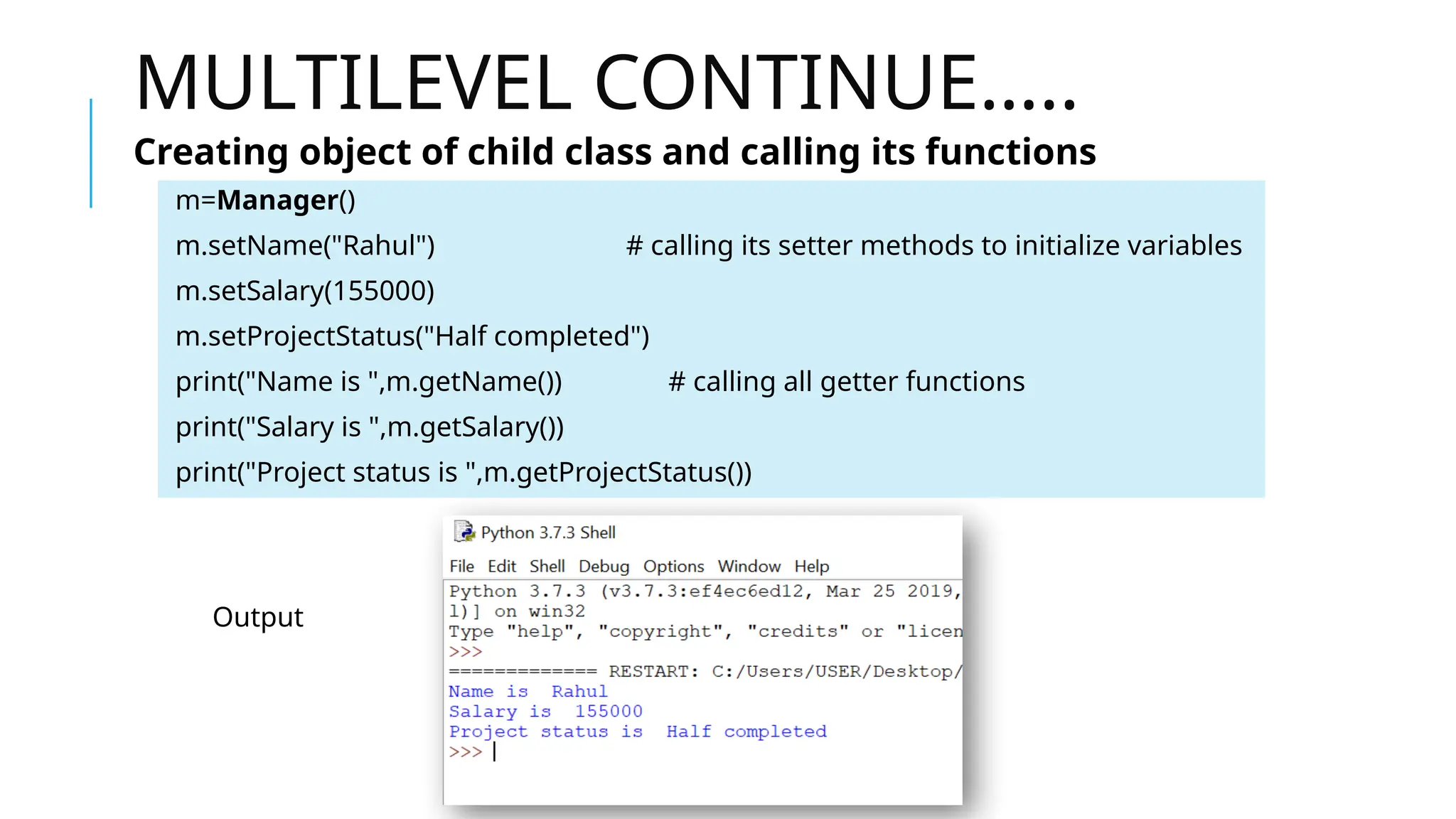 MULTILEVEL CONTINUE.....

Creating object of child class and calling its functions

m=Manager()
m.setName("Rahul") # calling its setter methods to initialize variables
m.setSalary(155000)
m.setProjectStatus("Half completed")
print("Name is ",m.getName()) # calling all getter functions
print("Salary is ",m.getSalary())
print("Project status is ",m.getProjectStatus())

Output

Python 3.7.3 Shell

File Edit Shell Debug Options Window Help

Python 3.7.3 (v3.7.3:ef4ec6ed12, Mar 25 2019,
1)] on win32
Type "help", "copyright", "credits" or "licen
>>>
============= RESTART: C:/Users/USER/Desktop/
Name is Rahul
Salary is 155000
Project status is Half completed
>>>